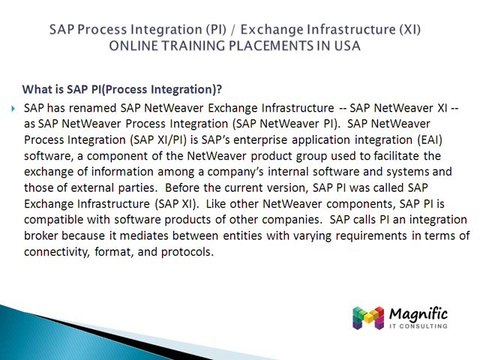 SAP Process Integration (PI) / Exchange Infrastructure (XI)
ONLINE TRAINING PLACEMENTS IN USA

What is SAP PI(Process Integration)?

SAP has renamed SAP NetWeaver Exchange Infrastructure -- SAP NetWeaver XI -- as SAP NetWeaver Process Integration (SAP NetWeaver PI). SAP NetWeaver Process Integration (SAP XI/PI) is SAP's enterprise application integration (EAI) software, a component of the NetWeaver product group used to facilitate the exchange of information among a company's internal software and systems and those of external parties. Before the current version, SAP PI was called SAP Exchange Infrastructure (SAP XI). Like other NetWeaver components, SAP PI is compatible with software products of other companies. SAP calls PI an integration broker because it mediates between entities with varying requirements in terms of connectivity, format, and protocols.

Magnific
IT CONSULTING